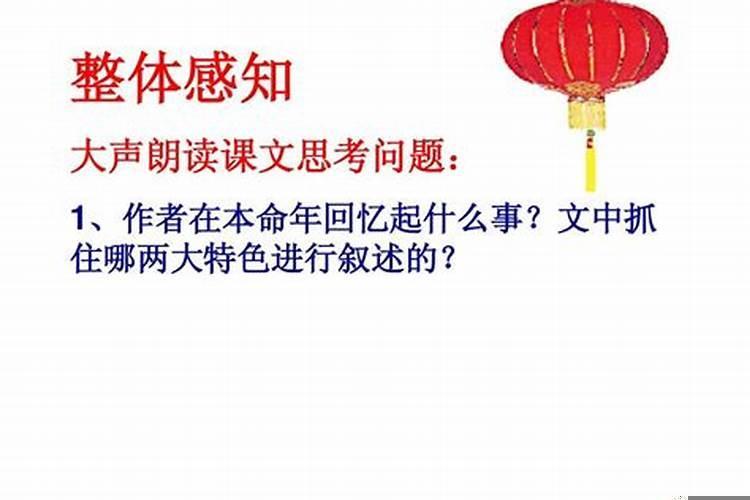 整体感知

大声朗读课文思考问题：

1、作者在本命年回忆起什么事？文中抓住哪两大特色进行叙述的？